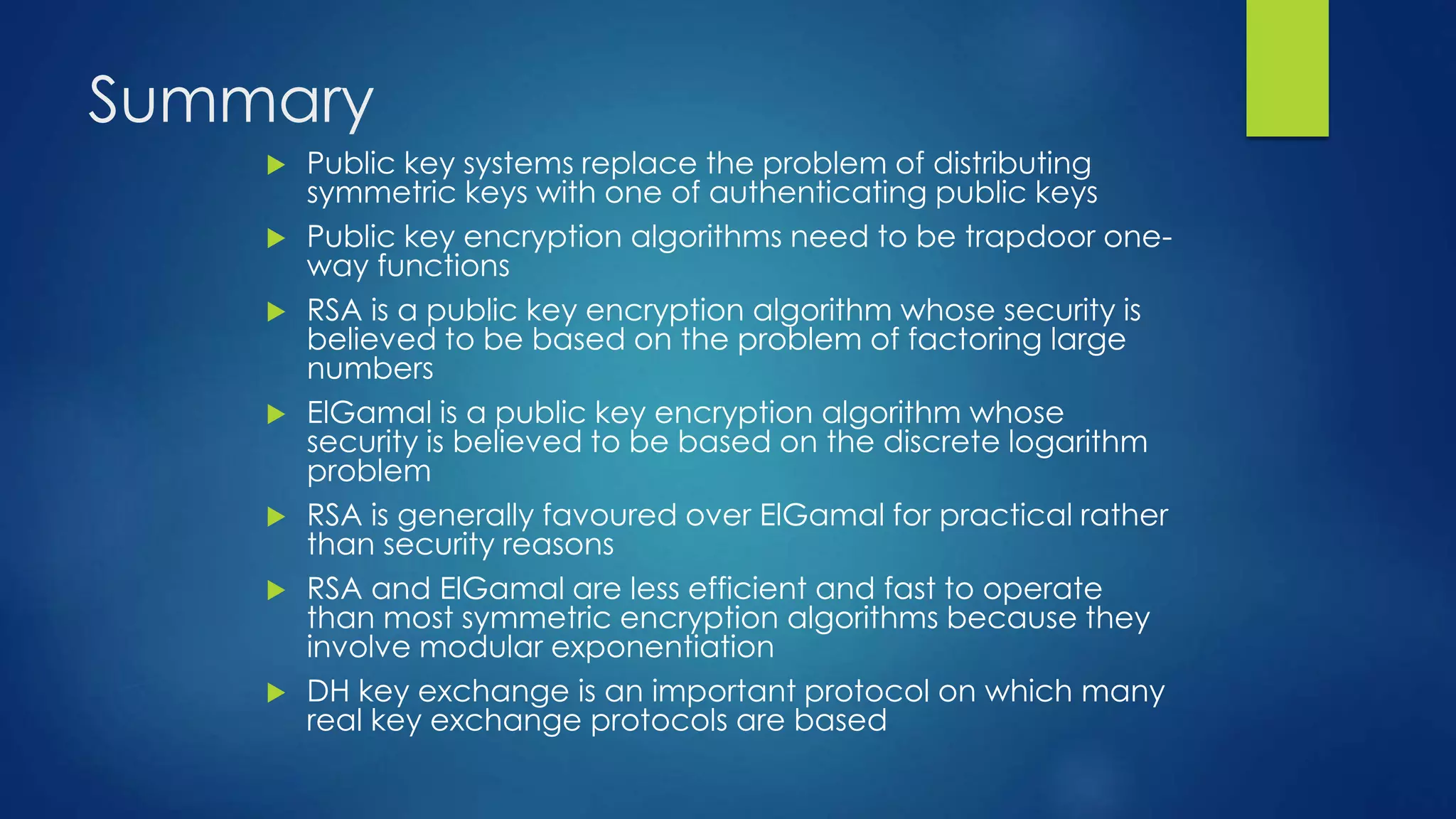 Summary

Public key systems replace the problem of distributing symmetric keys with one of authenticating public keys

Public key encryption algorithms need to be trapdoor one-way functions

RSA is a public key encryption algorithm whose security is believed to be based on the problem of factoring large numbers

ElGamal is a public key encryption algorithm whose security is believed to be based on the discrete logarithm problem

RSA is generally favoured over ElGamal for practical rather than security reasons

RSA and ElGamal are less efficient and fast to operate than most symmetric encryption algorithms because they involve modular exponentiation

DH key exchange is an important protocol on which many real key exchange protocols are based